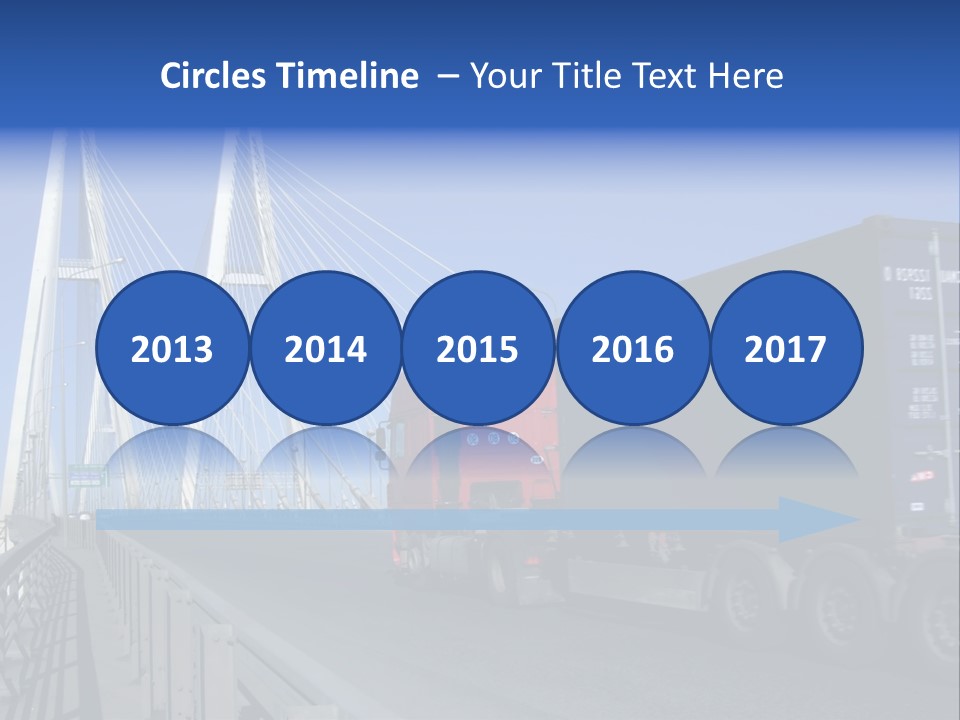 Circles Timeline – Your Title Text Here

2013

2014

2015

2016

2017